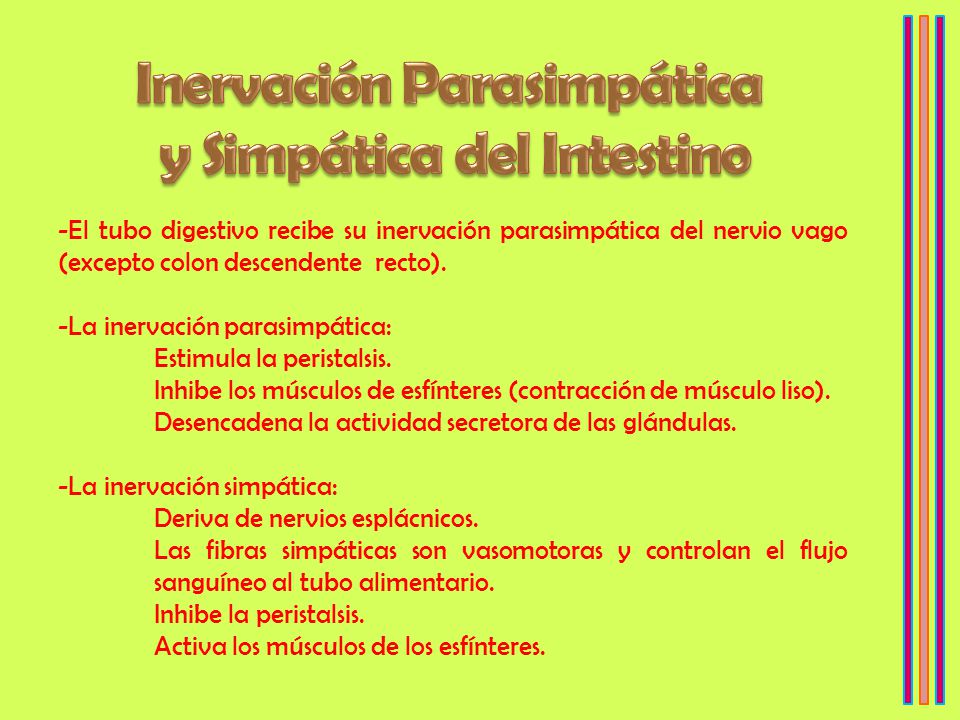 Inervación Parasimpática
y Simpática del Intestino

-El tubo digestivo recibe su inervación parasimpática del nervio vago (excepto colon descendente recto).

-La inervación parasimpática:
Estimula la peristalsis.
Inhibe los músculos de esfínteres (contracción de músculo liso).
Desencadena la actividad secretora de las glándulas.

-La inervación simpática:
Deriva de nervios esplácnicos.
Las fibras simpáticas son vasomotoras y controlan el flujo sanguíneo al tubo alimentario.
Inhibe la peristalsis.
Activa los músculos de los esfínteres.